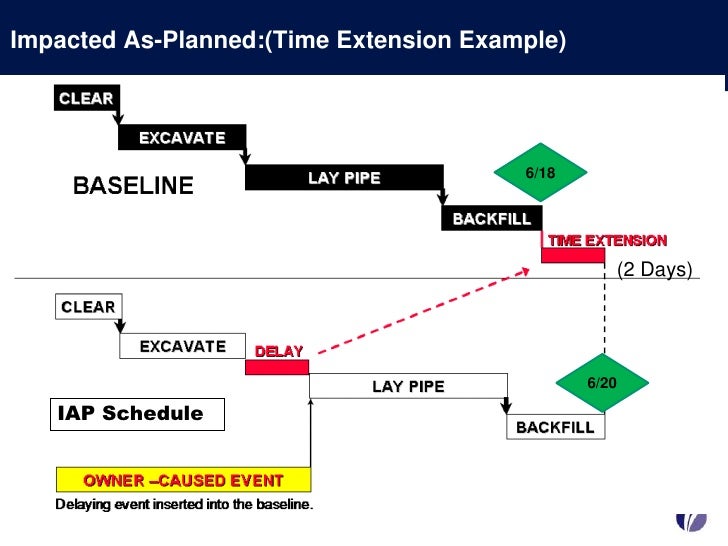 Impacted As-Planned:(Time Extension Example)

CLEAR

EXCAVATE

BASELINE

LAY PIPE

6/18

BACKFILL

TIME EXTENSION

(2 Days)

CLEAR

EXCAVATE

DELAY

LAY PIPE

6/20

IAP Schedule

BACKFILL

OWNER –CAUSED EVENT

Delaying event inserted into the baseline.